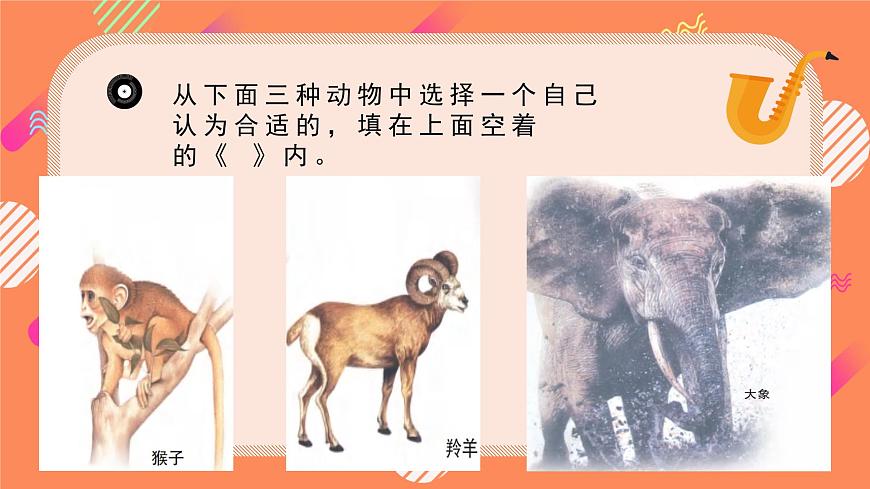 从下面三种动物中选择一个自己认为合适的，填在上面空着的《　》内。

猴子

羚羊

大象